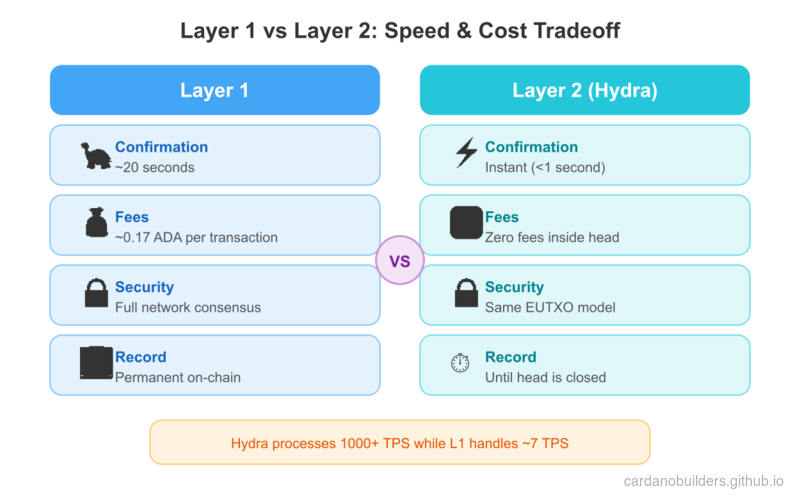 Layer 1 vs Layer 2: Speed & Cost Tradeoff

Layer 1

Confirmation
~20 seconds

Fees
~0.17 ADA per transaction

Security
Full network consensus

Record
Permanent on-chain

VS

Layer 2 (Hydra)

Confirmation
Instant (<1 second)

Fees
Zero fees inside head

Security
Same EUTXO model

Record
Until head is closed

Hydra processes 1000+ TPS while L1 handles ~7 TPS

cardanobuilders.github.io